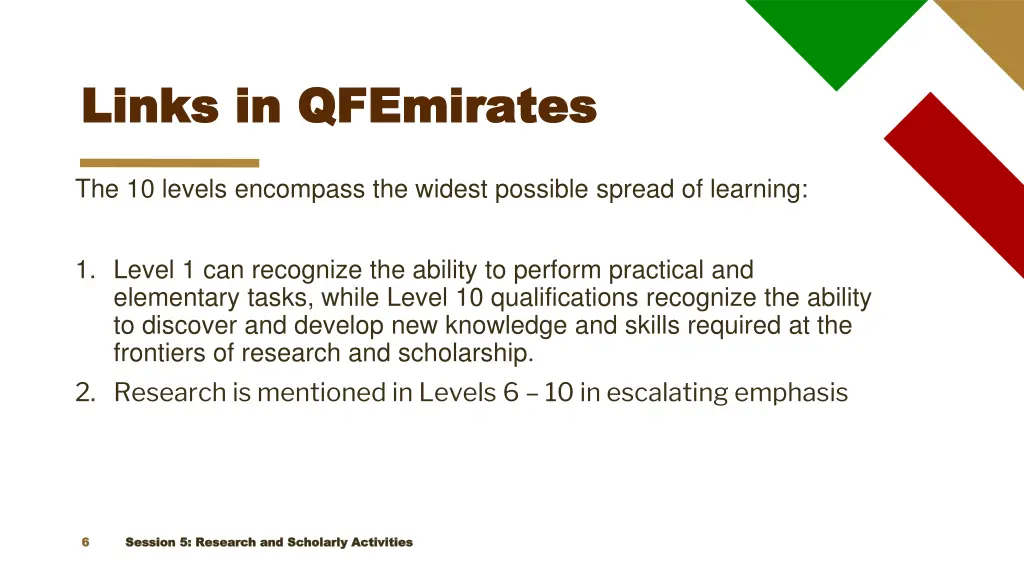 Links in QFEmirates

The 10 levels encompass the widest possible spread of learning:

1. Level 1 can recognize the ability to perform practical and elementary tasks, while Level 10 qualifications recognize the ability to discover and develop new knowledge and skills required at the frontiers of research and scholarship.
2. Research is mentioned in Levels 6 – 10 in escalating emphasis

6 Session 5: Research and Scholarly Activities